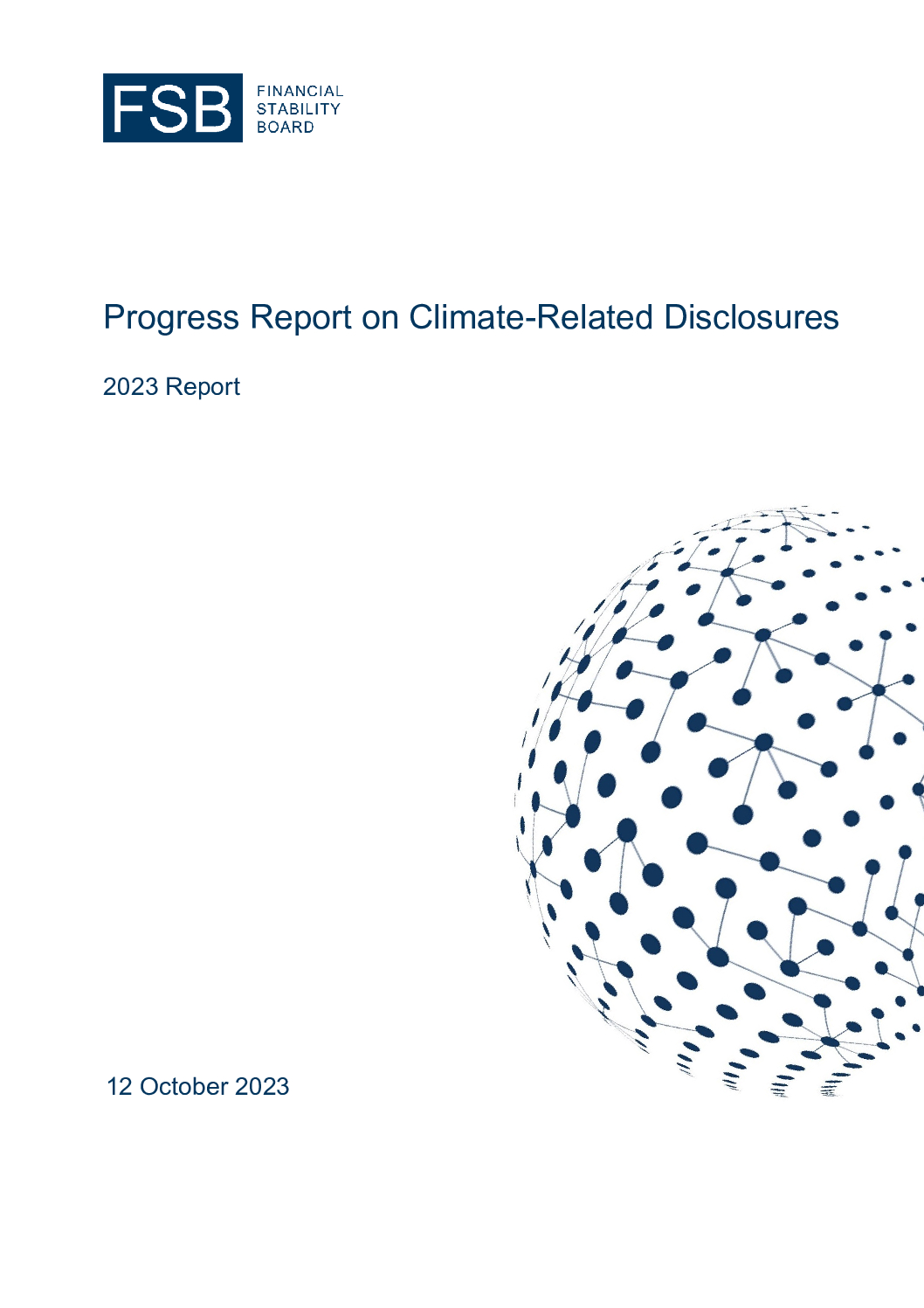 FSB FINANCIAL STABILITY BOARD

Progress Report on Climate-Related Disclosures

2023 Report

12 October 2023